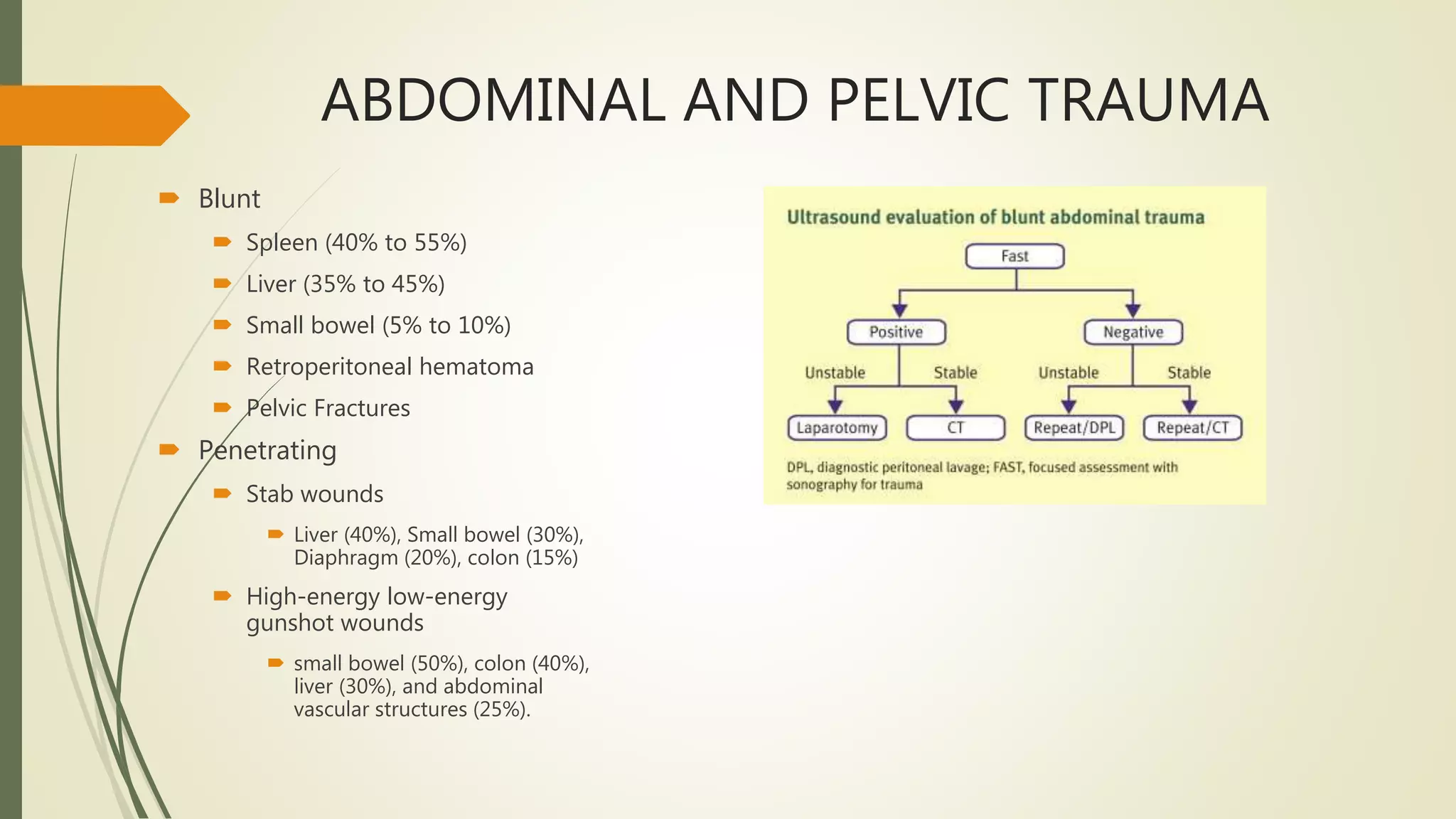 ABDOMINAL AND PELVIC TRAUMA

Blunt

Spleen (40% to 55%)

Liver (35% to 45%)

Small bowel (5% to 10%)

Retroperitoneal hematoma

Pelvic Fractures

Penetrating

Stab wounds

Liver (40%), Small bowel (30%), Diaphragm (20%), colon (15%)

High-energy low-energy gunshot wounds

small bowel (50%), colon (40%), liver (30%), and abdominal vascular structures (25%).

Ultrasound evaluation of blunt abdominal trauma

Fast

Positive

Negative

Unstable

Stable

Unstable

Stable

Laparotomy

CT

Repeat/DPL

Repeat/CT

DPL, diagnostic peritoneal lavage; FAST, focused assessment with sonography for trauma